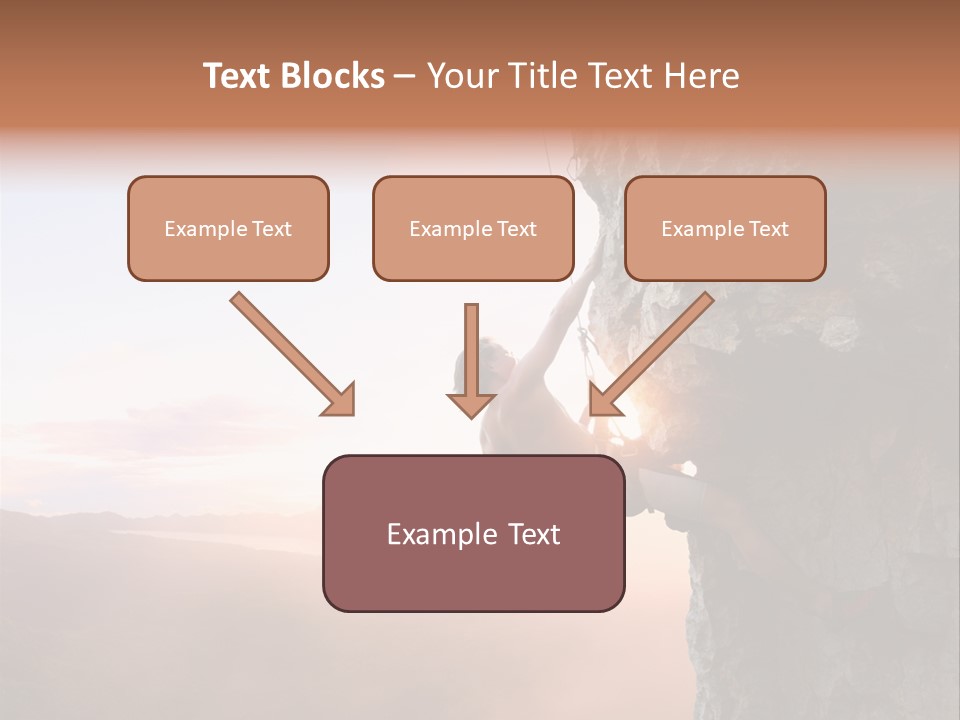 Text Blocks – Your Title Text Here

Example Text

Example Text

Example Text

Example Text